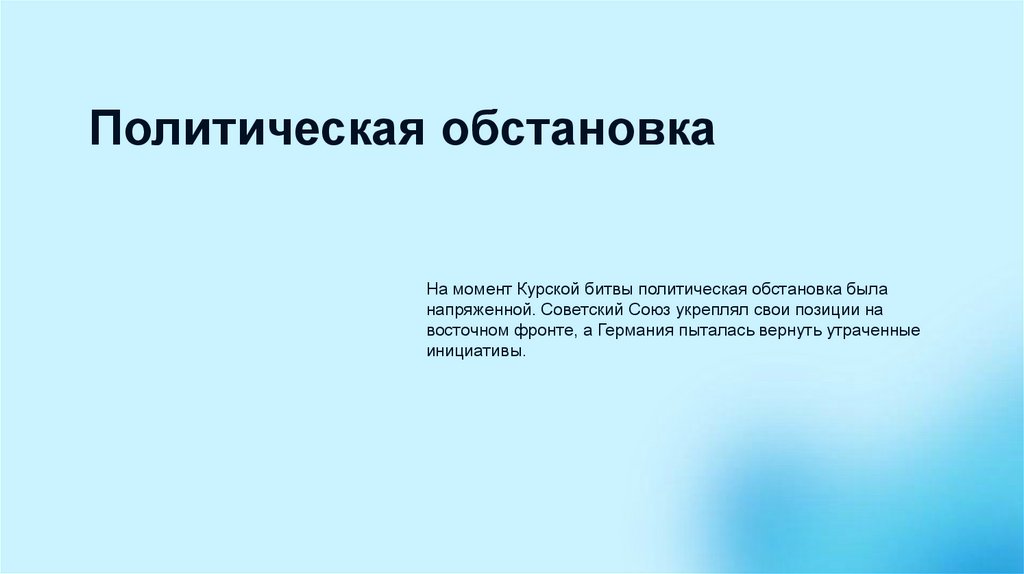 Политическая обстановка

На момент Курской битвы политическая обстановка была напряженной. Советский Союз укреплял свои позиции на восточном фронте, а Германия пыталась вернуть утраченные инициативы.